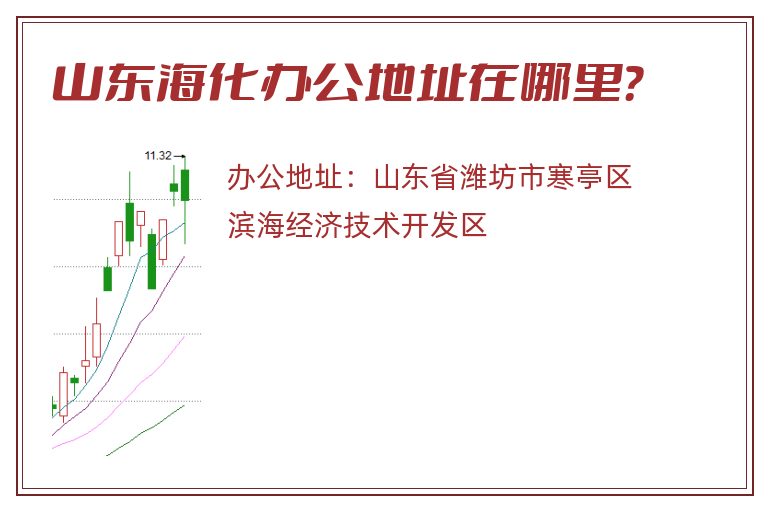 山东海化办公地址在哪里?

11.32

办公地址：山东省潍坊市寒亭区滨海经济技术开发区